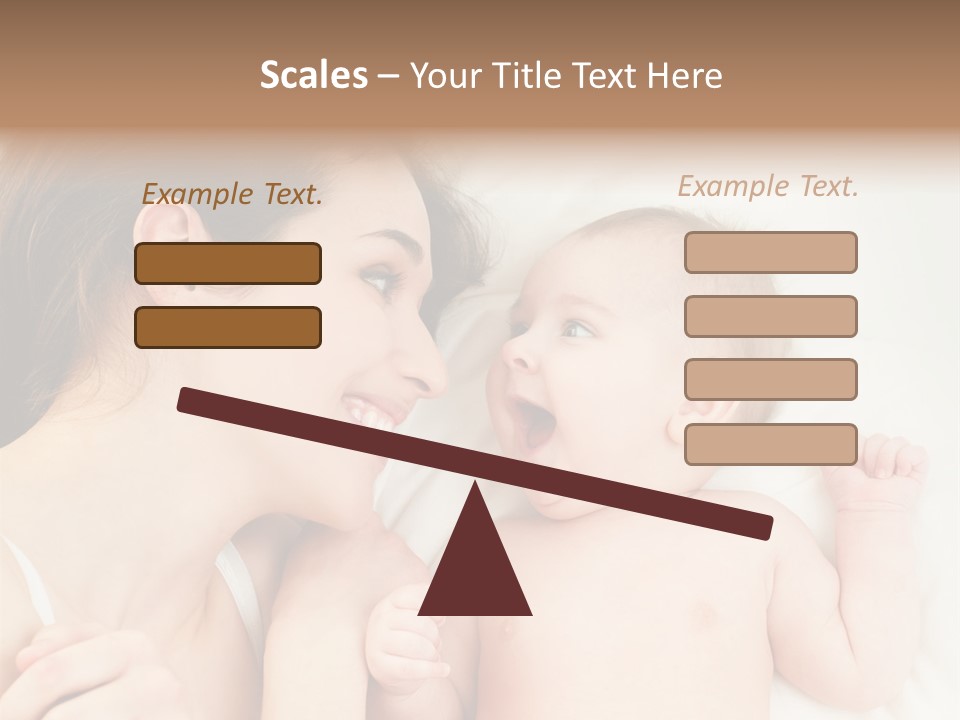 Scales – Your Title Text Here

Example Text.

Example Text.